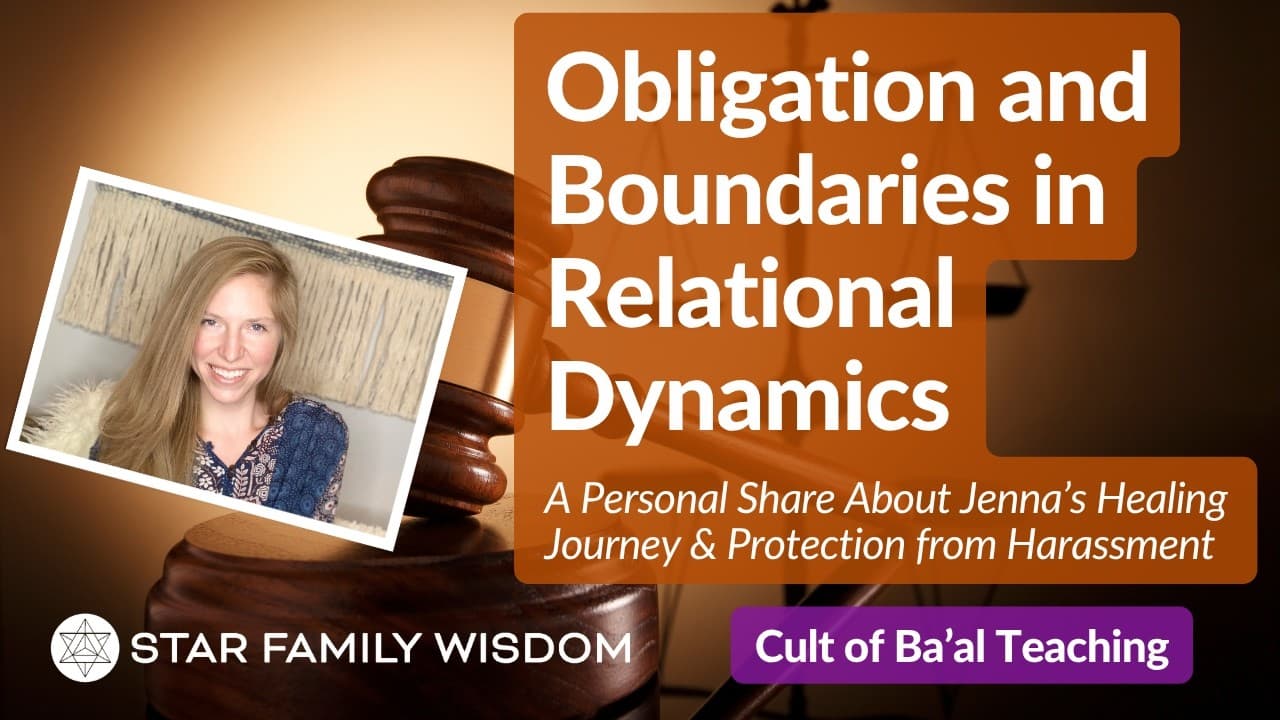 Obligation and Boundaries in Relational Dynamics

A Personal Share About Jenna's Healing Journey & Protection from Harassment

STAR FAMILY WISDOM

Cult of Ba'al Teaching